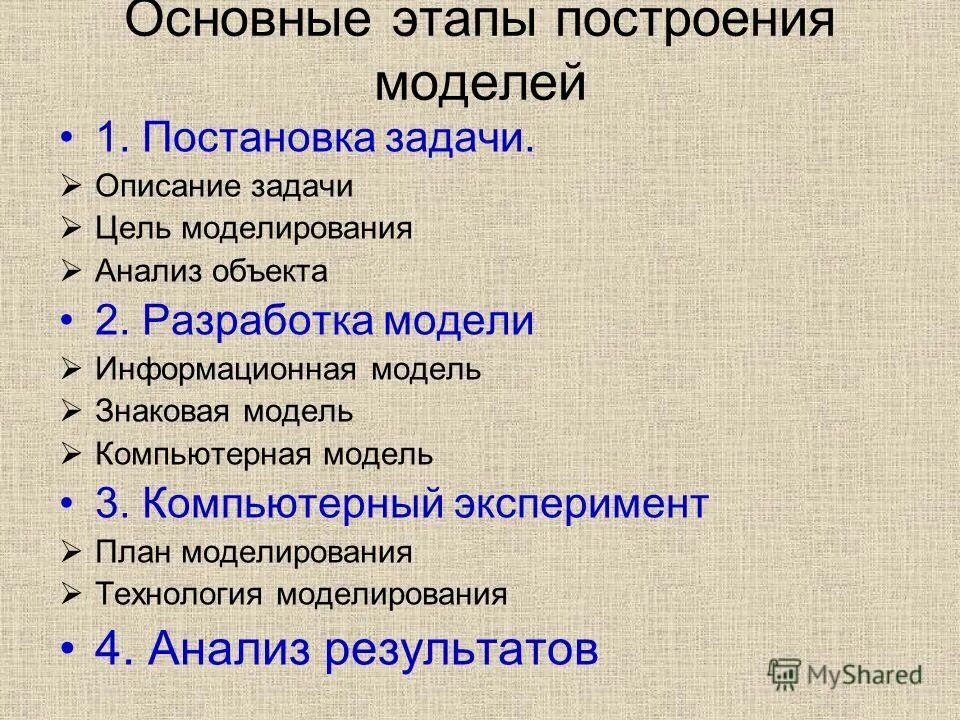 Основные этапы построения моделей

• 1. Постановка задачи.
➢ Описание задачи
➢ Цель моделирования
➢ Анализ объекта
• 2. Разработка модели
➢ Информационная модель
➢ Знаковая модель
➢ Компьютерная модель
• 3. Компьютерный эксперимент
➢ План моделирования
➢ Технология моделирования
• 4. Анализ результатов

MyShared